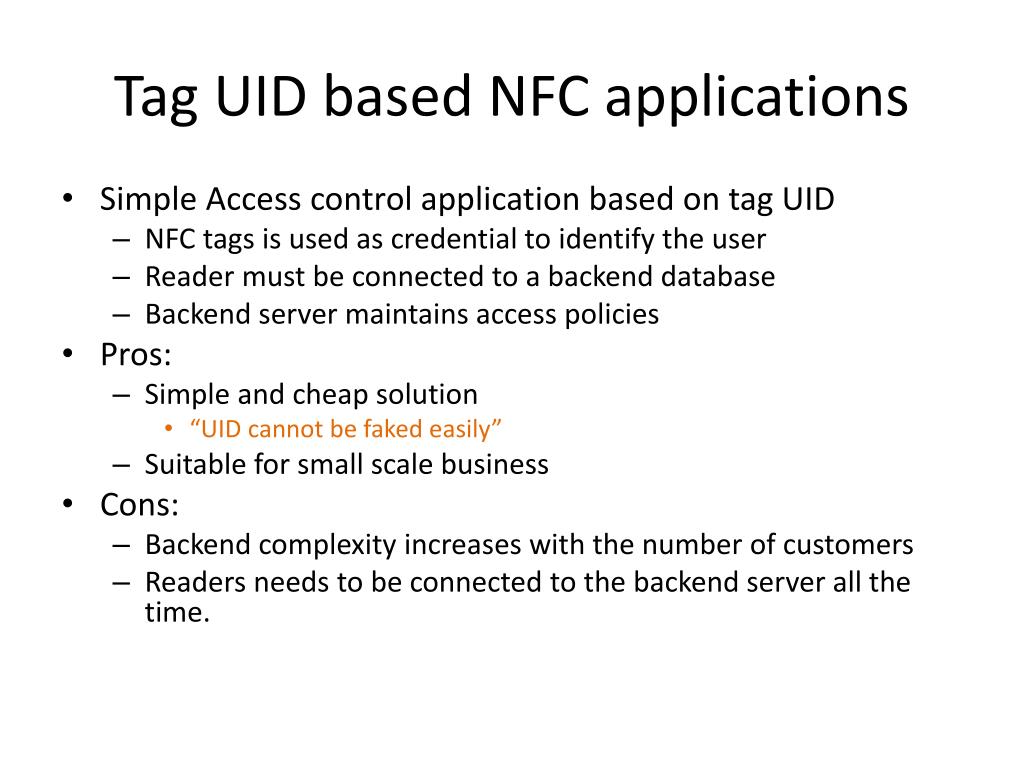 Tag UID based NFC applications

• Simple Access control application based on tag UID
– NFC tags is used as credential to identify the user
– Reader must be connected to a backend database
– Backend server maintains access policies
• Pros:
– Simple and cheap solution
• “UID cannot be faked easily”
– Suitable for small scale business
• Cons:
– Backend complexity increases with the number of customers
– Readers needs to be connected to the backend server all the time.